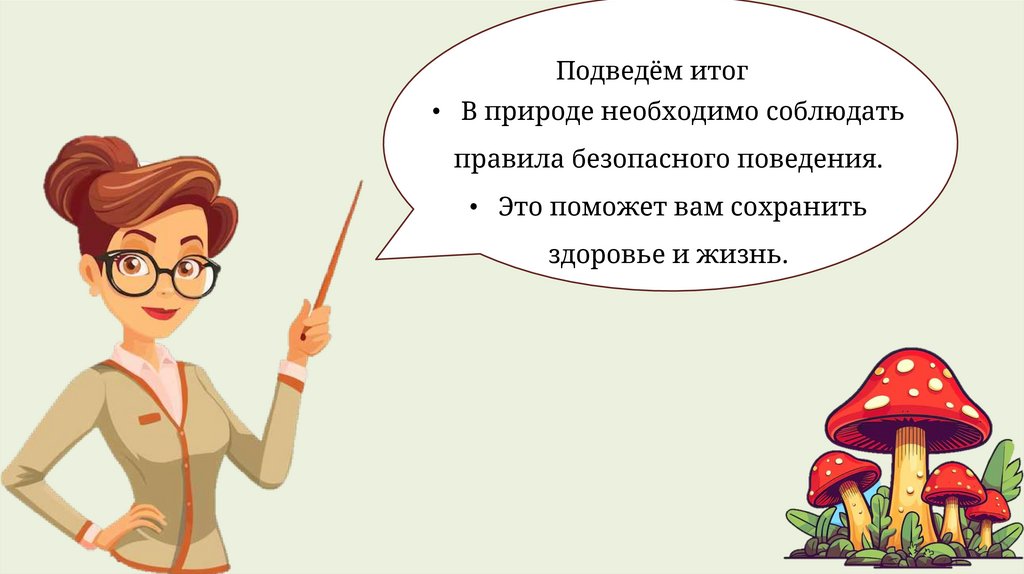 Подведём итог

• В природе необходимо соблюдать правила безопасного поведения.

• Это поможет вам сохранить здоровье и жизнь.